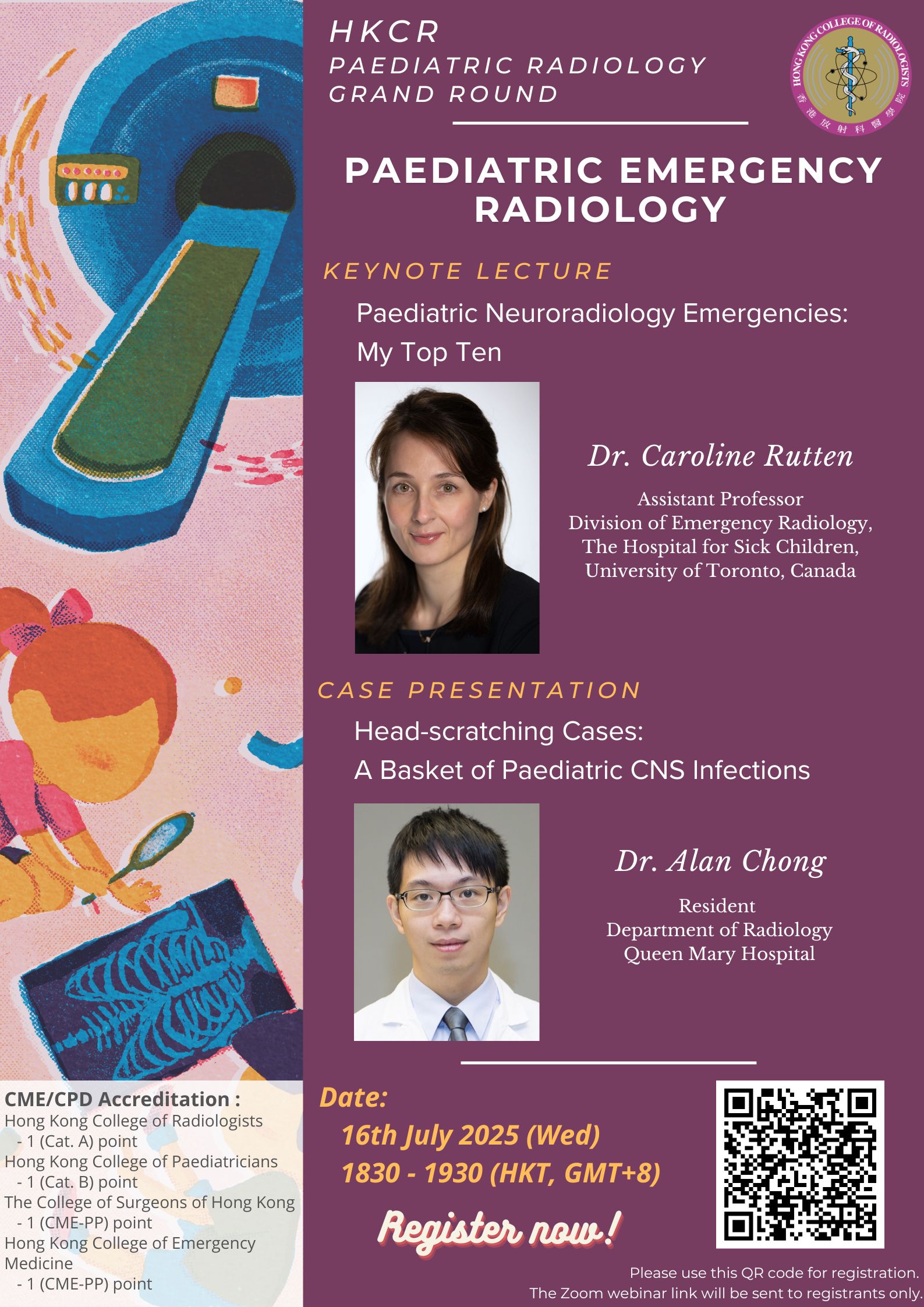 HKCR
PAEDIATRIC RADIOLOGY
GRAND ROUND

HONG KONG COLLEGE OF RADIOLOGISTS
香港放射科醫學院

PAEDIATRIC EMERGENCY RADIOLOGY

KEYNOTE LECTURE

Paediatric Neuroradiology Emergencies: My Top Ten

Dr. Caroline Rutten

Assistant Professor
Division of Emergency Radiology,
The Hospital for Sick Children,
University of Toronto, Canada

CASE PRESENTATION

Head-scratching Cases:
A Basket of Paediatric CNS Infections

Dr. Alan Chong

Resident
Department of Radiology
Queen Mary Hospital

CME/CPD Accreditation :
Hong Kong College of Radiologists
- 1 (Cat. A) point
Hong Kong College of Paediatricians
- 1 (Cat. B) point
The College of Surgeons of Hong Kong
- 1 (CME-PP) point
Hong Kong College of Emergency Medicine
- 1 (CME-PP) point

Date:
16th July 2025 (Wed)
1830 - 1930 (HKT, GMT+8)

Register now!

Please use this QR code for registration.
The Zoom webinar link will be sent to registrants only.